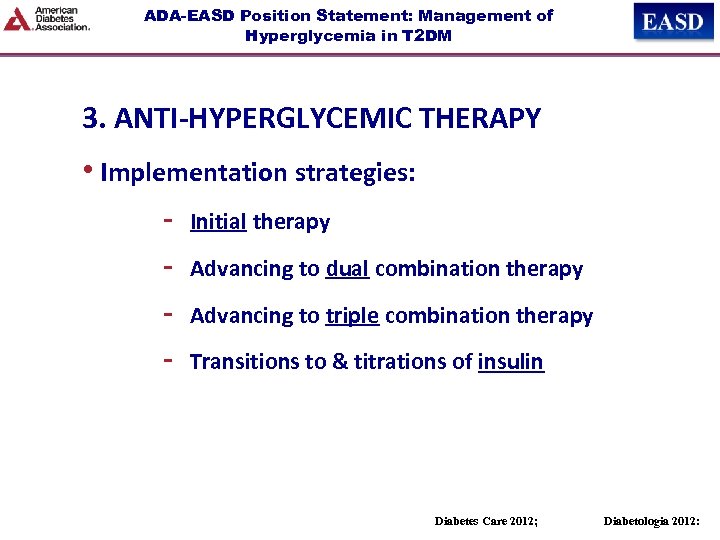 American Diabetes Association.

ADA-EASD Position Statement: Management of Hyperglycemia in T2DM

EASD

3. ANTI-HYPERGLYCEMIC THERAPY

• Implementation strategies:

- Initial therapy
- Advancing to dual combination therapy
- Advancing to triple combination therapy
- Transitions to & titrations of insulin

Diabetes Care 2012;
Diabetologia 2012: